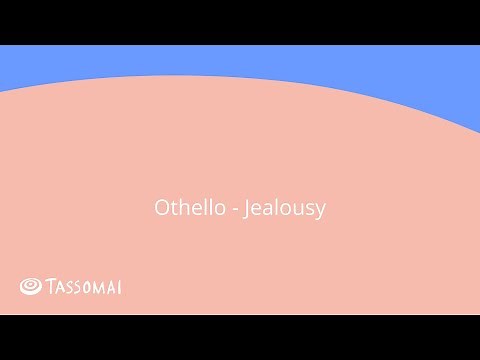 Othello - Jealousy

TASSOMAI